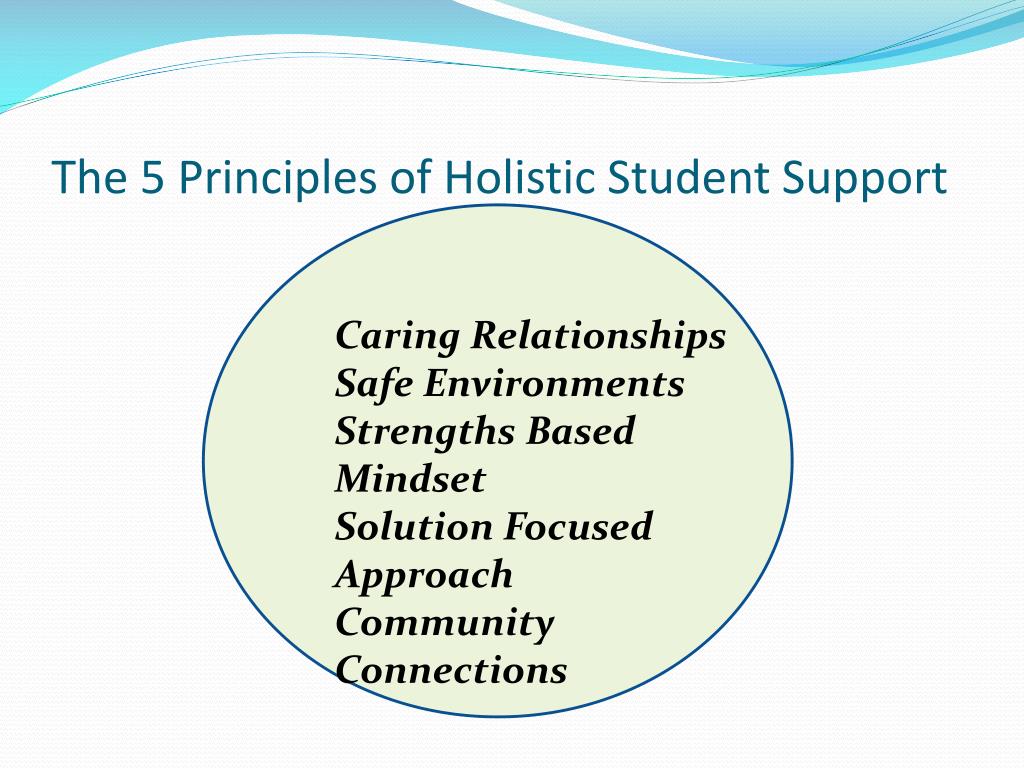 The 5 Principles of Holistic Student Support

Caring Relationships
Safe Environments
Strengths Based Mindset
Solution Focused Approach
Community Connections